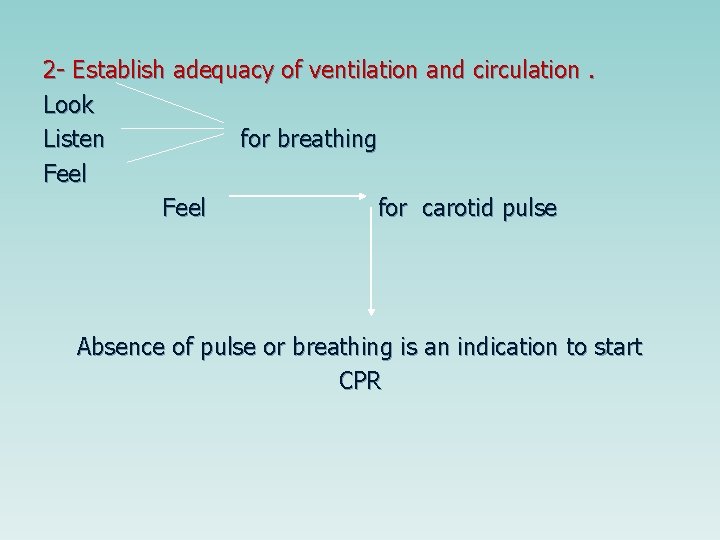 2- Establish adequacy of ventilation and circulation .

Look

Listen for breathing

Feel

Feel for carotid pulse

Absence of pulse or breathing is an indication to start CPR